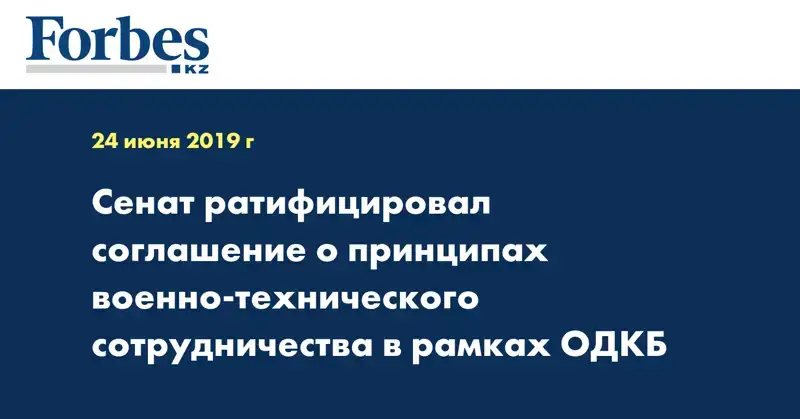 Forbes
KZ

24 июня 2019 г

Сенат ратифицировал соглашение о принципах военно-технического сотрудничества в рамках ОДКБ